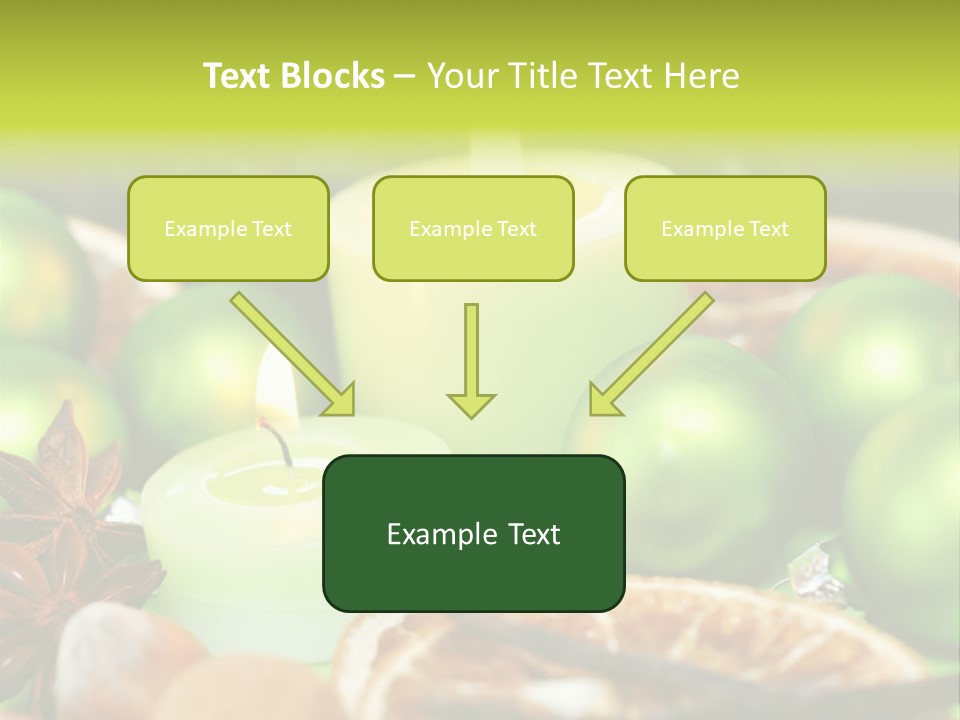 Text Blocks – Your Title Text Here

Example Text

Example Text

Example Text

Example Text